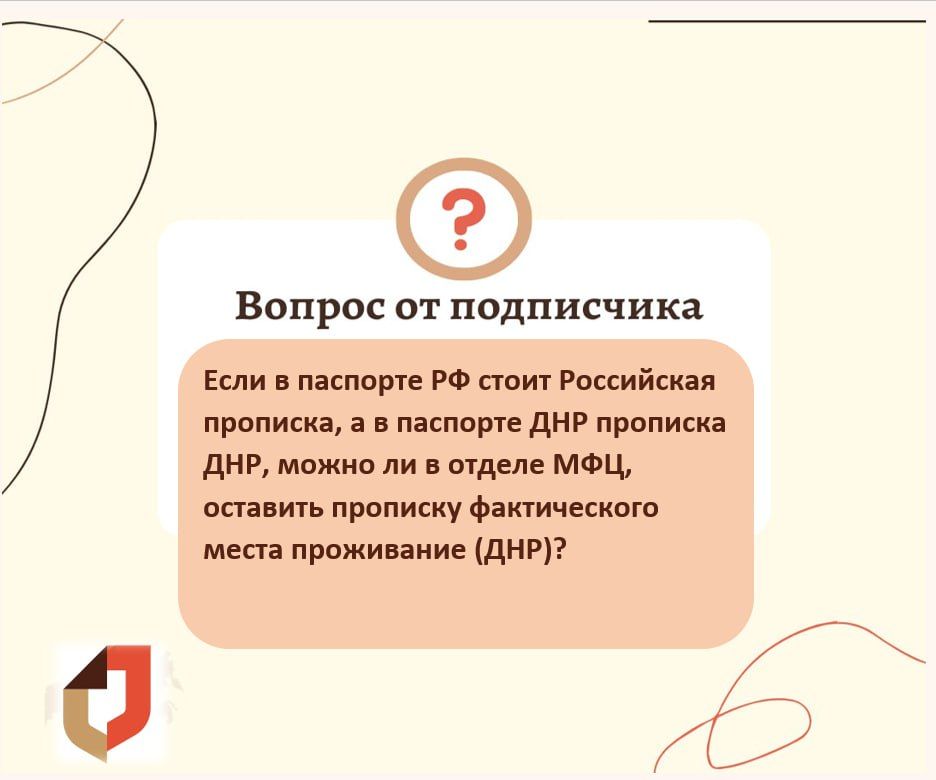 ?

Вопрос от подписчика

Если в паспорте РФ стоит Российская прописка, а в паспорте ДНР прописка ДНР, можно ли в отделе МФЦ, оставить прописку фактического места проживание (ДНР)?